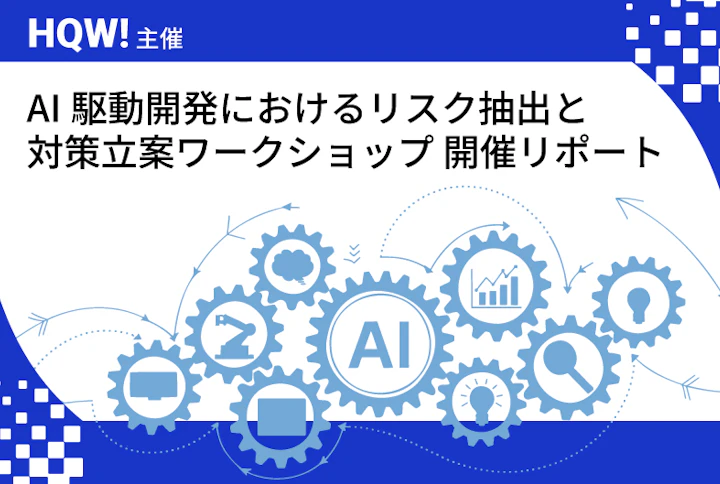 HQW! 主催

AI 駆動開発におけるリスク抽出と対策立案ワークショップ 開催リポート

AI